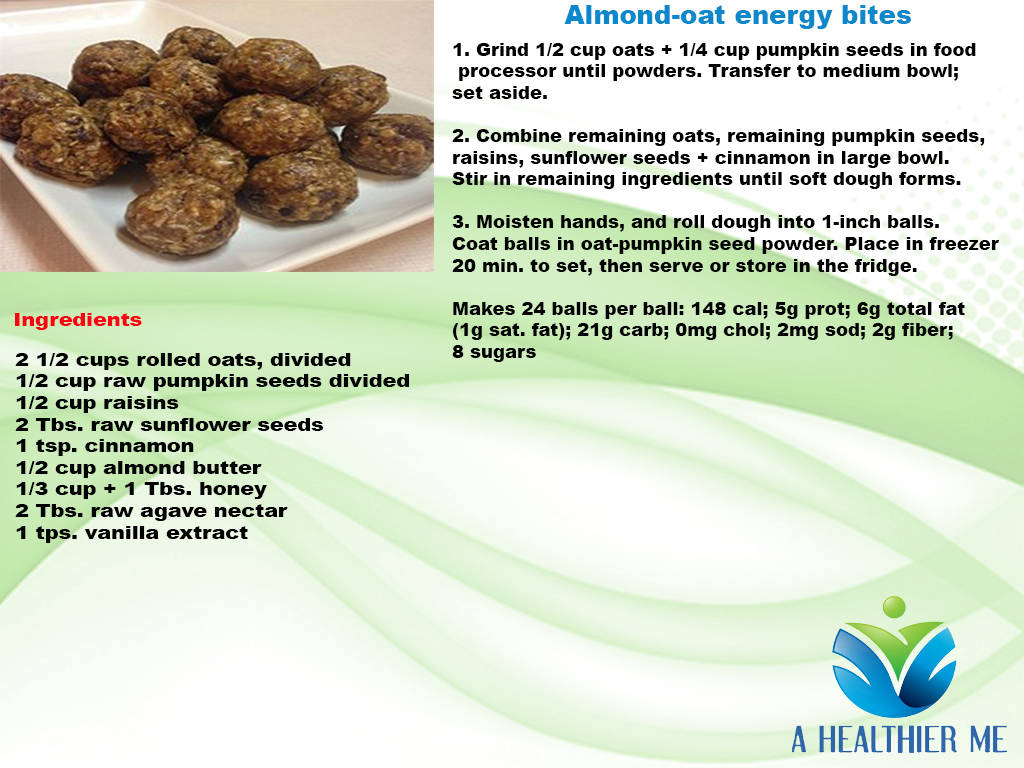 Almond-oat energy bites

1. Grind 1/2 cup oats + 1/4 cup pumpkin seeds in food processor until powders. Transfer to medium bowl; set aside.

2. Combine remaining oats, remaining pumpkin seeds, raisins, sunflower seeds + cinnamon in large bowl. Stir in remaining ingredients until soft dough forms.

3. Moisten hands, and roll dough into 1-inch balls. Coat balls in oat-pumpkin seed powder. Place in freezer 20 min. to set, then serve or store in the fridge.

Makes 24 balls per ball: 148 cal; 5g prot; 6g total fat (1g sat. fat); 21g carb; 0mg chol; 2mg sod; 2g fiber; 8 sugars

Ingredients

2 1/2 cups rolled oats, divided
1/2 cup raw pumpkin seeds divided
1/2 cup raisins
2 Tbs. raw sunflower seeds
1 tsp. cinnamon
1/2 cup almond butter
1/3 cup + 1 Tbs. honey
2 Tbs. raw agave nectar
1 tps. vanilla extract

A HEALTHIER ME